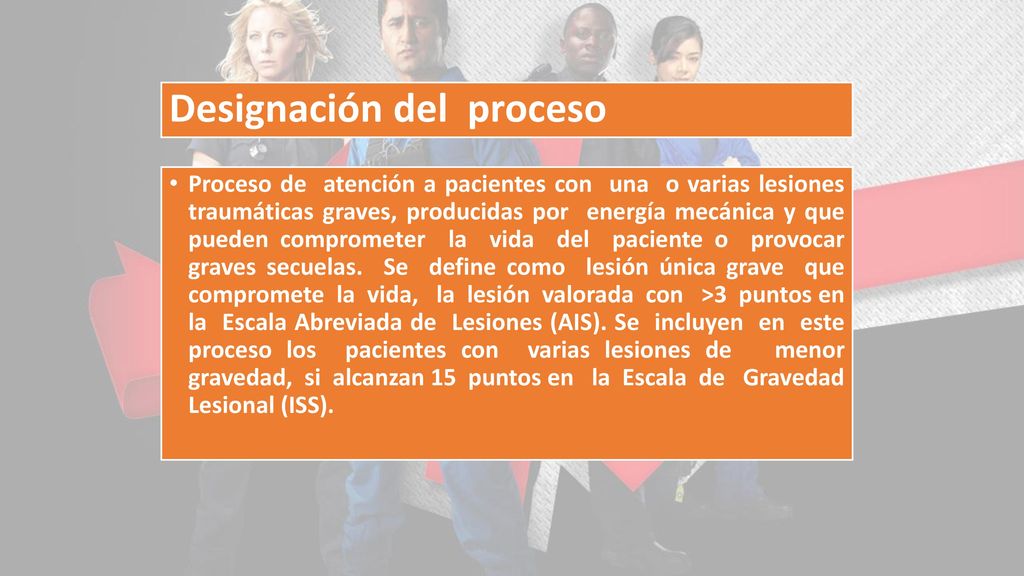 Designación del proceso

• Proceso de atención a pacientes con una o varias lesiones traumáticas graves, producidas por energía mecánica y que pueden comprometer la vida del paciente o provocar graves secuelas. Se define como lesión única grave que compromete la vida, la lesión valorada con >3 puntos en la Escala Abreviada de Lesiones (AIS). Se incluyen en este proceso los pacientes con varias lesiones de menor gravedad, si alcanzan 15 puntos en la Escala de Gravedad Lesional (ISS).